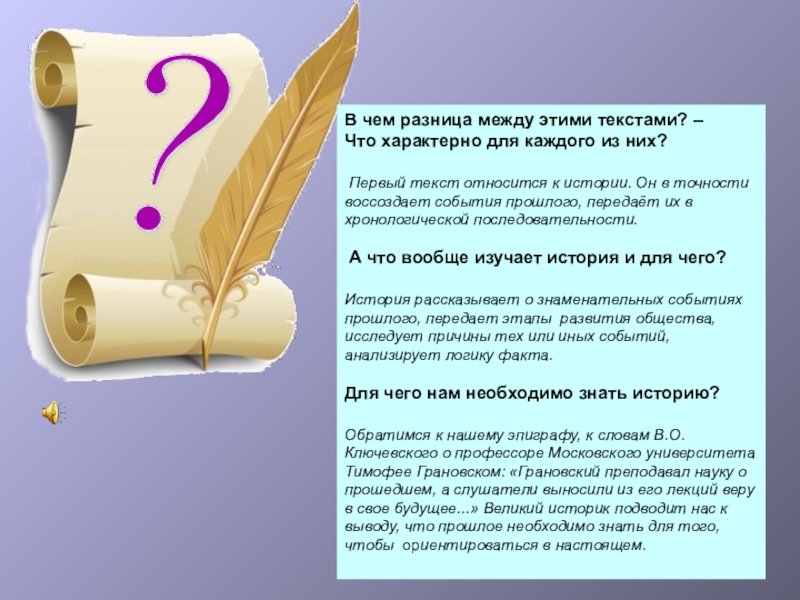 ?

В чем разница между этими текстами? –
Что характерно для каждого из них?

Первый текст относится к истории. Он в точности воссоздает события прошлого, передаёт их в хронологической последовательности.

А что вообще изучает история и для чего?

История рассказывает о знаменательных событиях прошлого, передает этапы развития общества, исследует причины тех или иных событий, анализирует логику факта.

Для чего нам необходимо знать историю?

Обратимся к нашему эпиграфу, к словам В.О. Ключевского о профессоре Московского университета Тимофее Грановском: «Грановский преподавал науку о прошедшем, а слушатели выносили из его лекций веру в свое будущее...» Великий историк подводит нас к выводу, что прошлое необходимо знать для того, чтобы ориентироваться в настоящем.